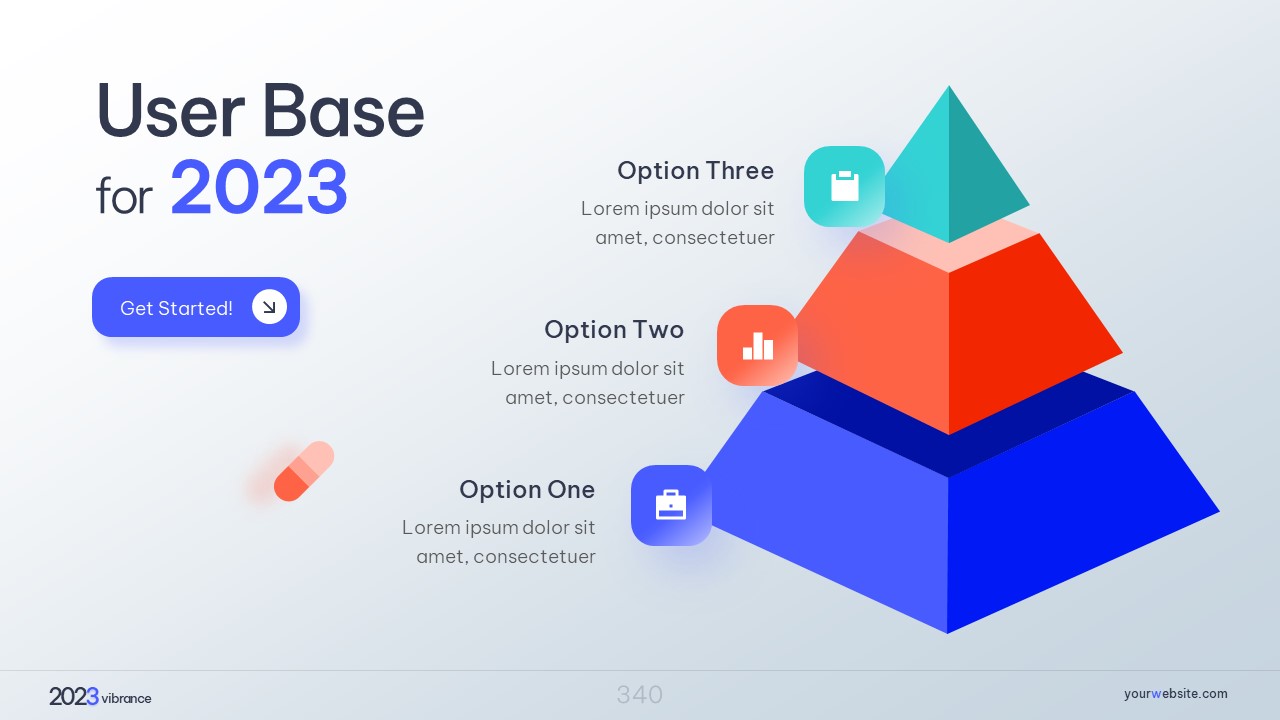 User Base for 2023

Get Started!

Option Three
Lorem ipsum dolor sit amet, consectetuer

Option Two
Lorem ipsum dolor sit amet, consectetuer

Option One
Lorem ipsum dolor sit amet, consectetuer

2023 vibrance

340

yourwebsite.com